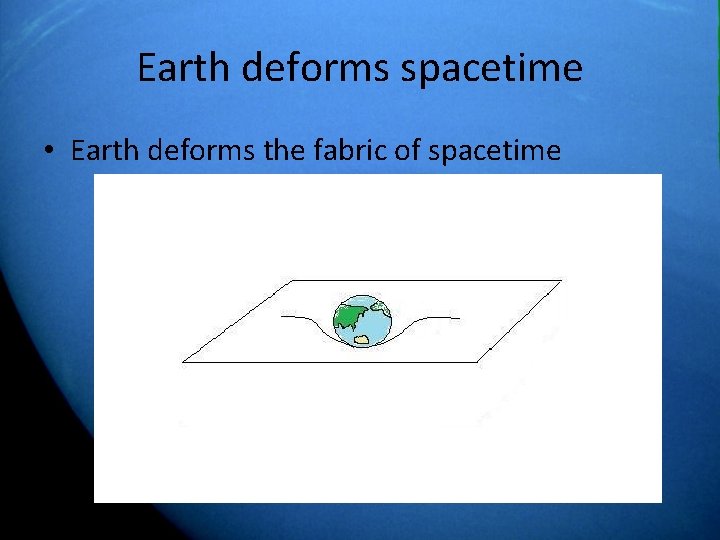 Earth deforms spacetime

• Earth deforms the fabric of spacetime